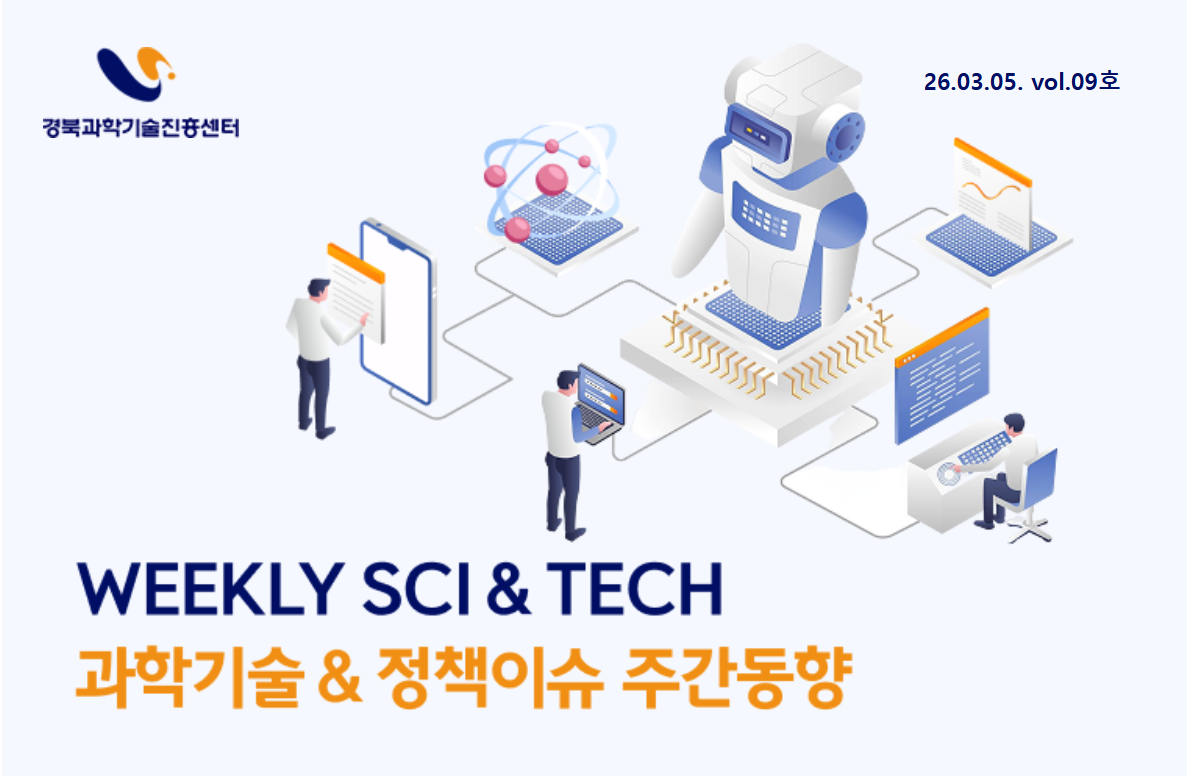 경북과학기술진흥센터

26.03.05. vol.09호

WEEKLY SCI & TECH
과학기술 & 정책이슈 주간동향